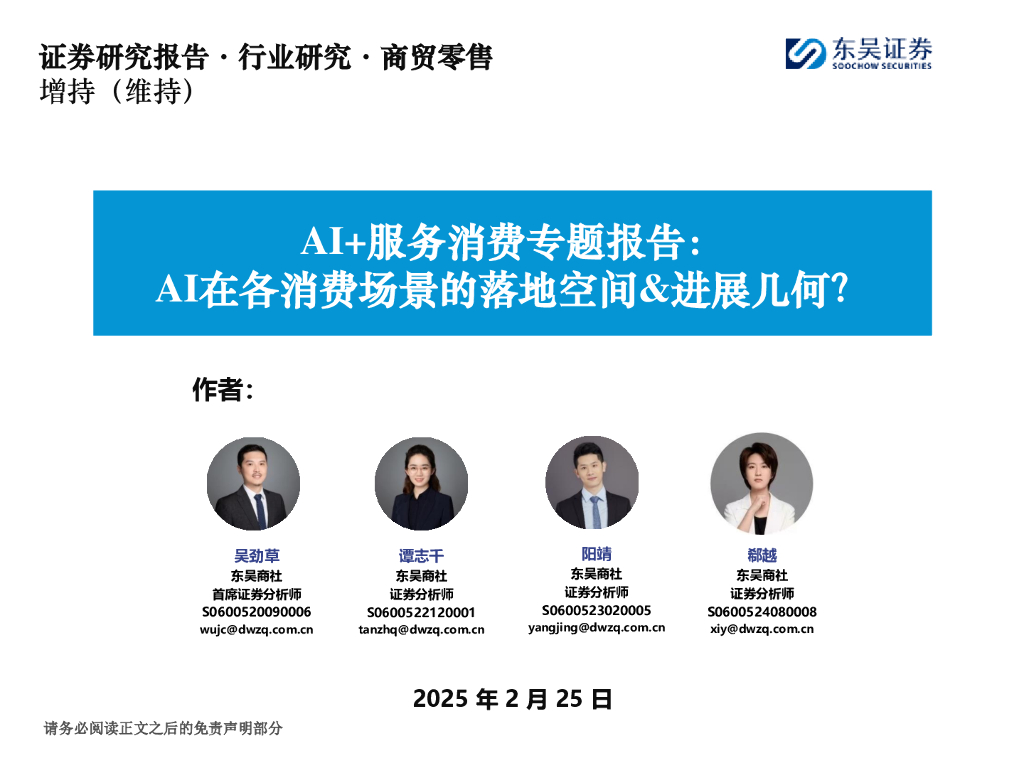 证券研究报告 · 行业研究 · 商贸零售
增持（维持）

东吴证券
SOOCHOW SECURITIES

AI+服务消费专题报告：
AI在各消费场景的落地空间&进展几何?

作者：

吴劲草
东吴商社
首席证券分析师
S0600520090006
wujc@dwzq.com.cn

谭志千
东吴商社
证券分析师
S0600522120001
tanzhq@dwzq.com.cn

阳靖
东吴商社
证券分析师
S0600523020005
yangjing@dwzq.com.cn

郗越
东吴商社
证券分析师
S0600524080008
xiy@dwzq.com.cn

2025 年 2 月 25 日

请务必阅读正文之后的免责声明部分